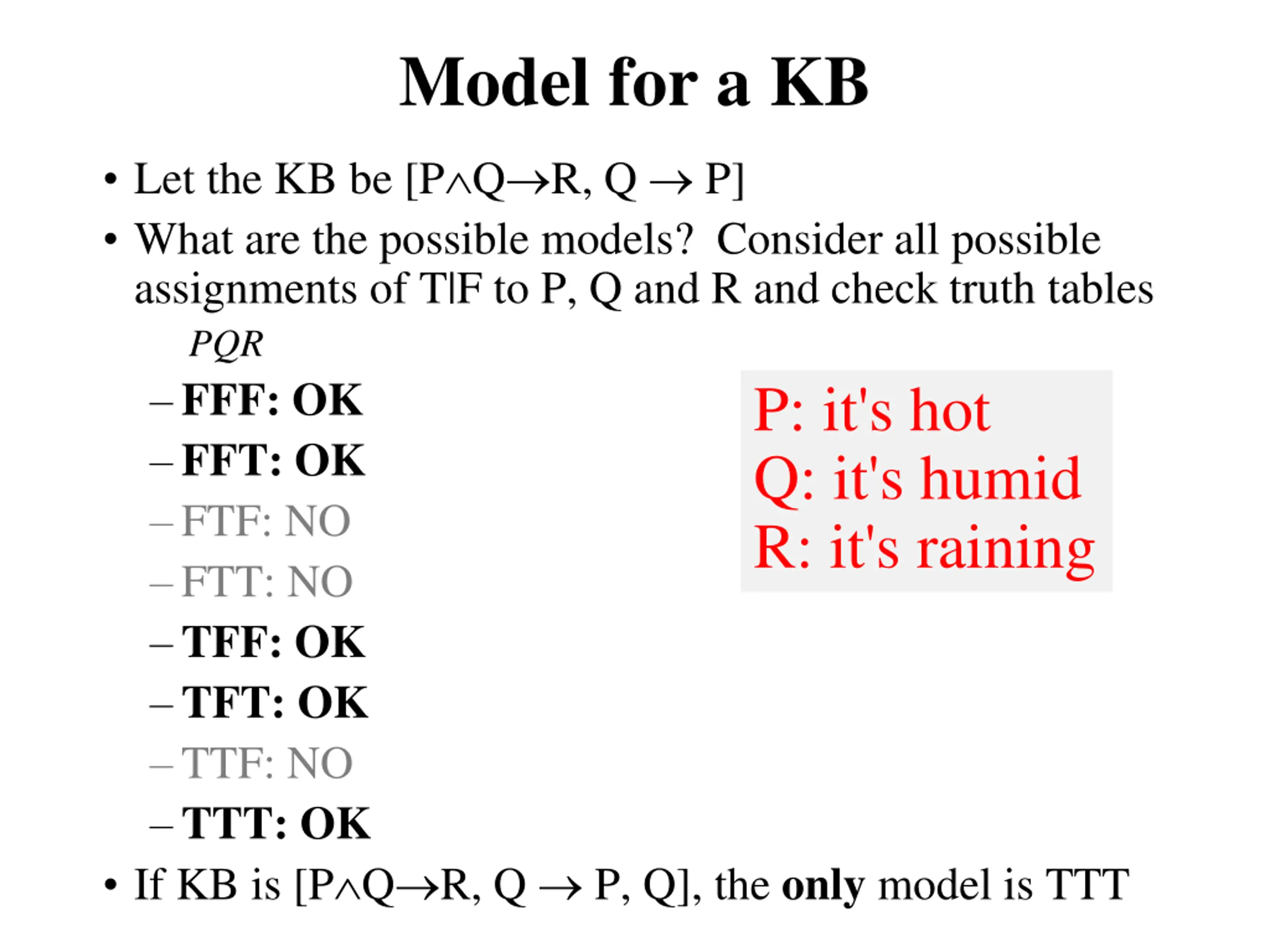 Model for a KB

• Let the KB be [$P \wedge Q \rightarrow R$, $Q \rightarrow P$]

• What are the possible models? Consider all possible assignments of T|F to P, Q and R and check truth tables

PQR

– FFF: OK

– FFT: OK

– FTF: NO

– FTT: NO

– TFF: OK

– TFT: OK

– TTF: NO

– TTT: OK

P: it's hot
Q: it's humid
R: it's raining

• If KB is [$P \wedge Q \rightarrow R$, $Q \rightarrow P$, Q], the only model is TTT